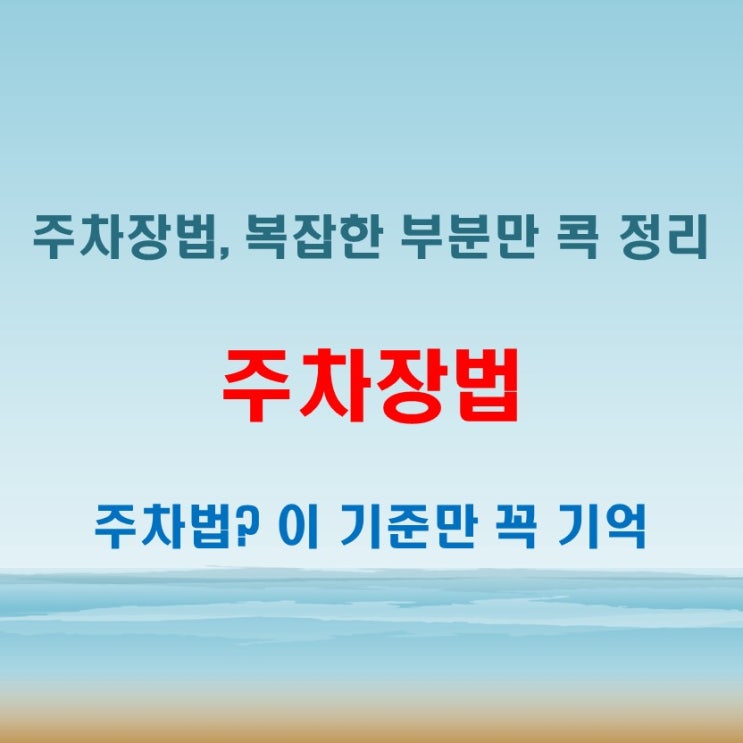 주차장법, 복잡한 부분만 콕 정리

주차장법

주차법? 이 기준만 꼭 기억